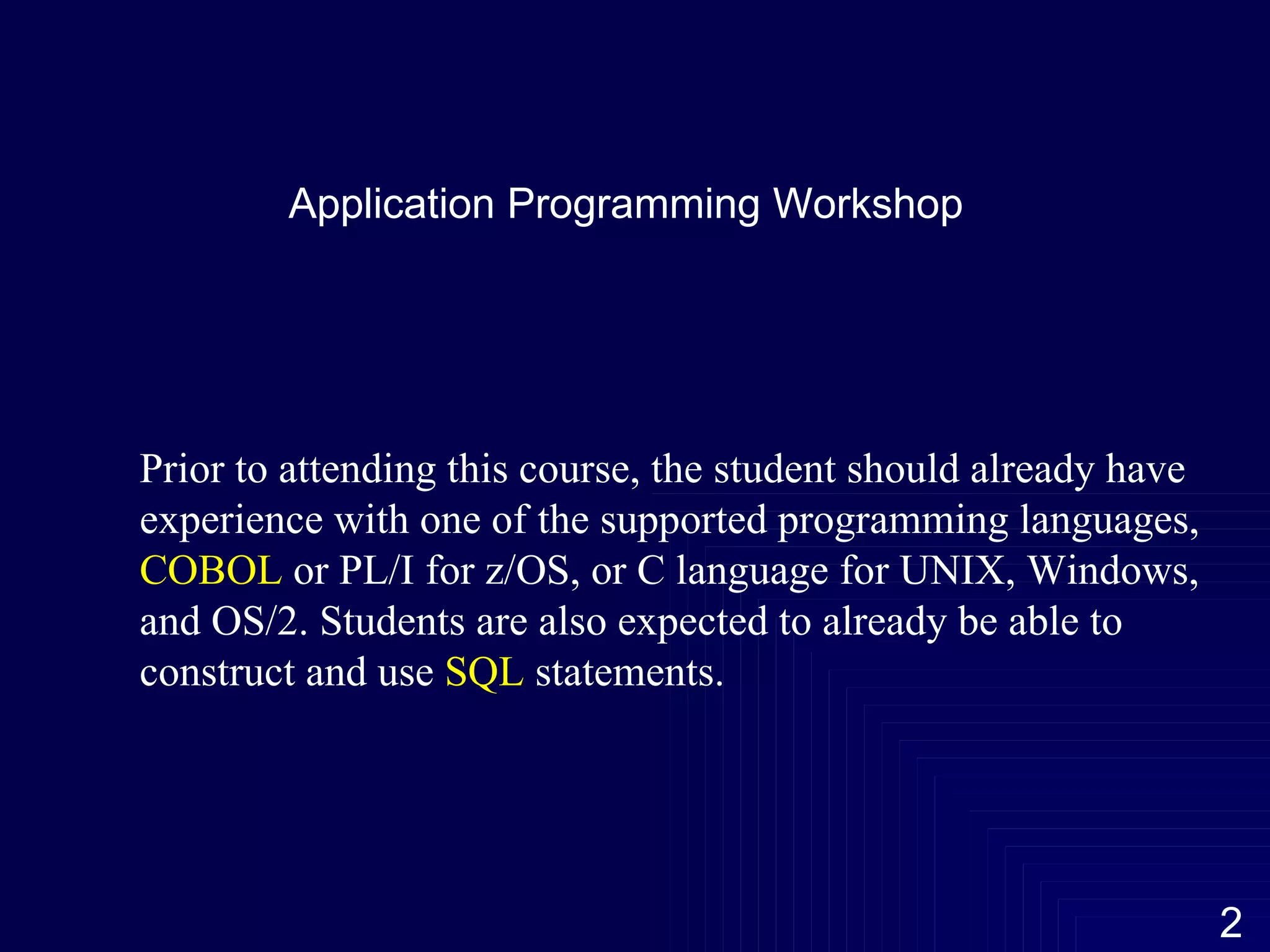 Application Programming Workshop

Prior to attending this course, the student should already have experience with one of the supported programming languages, COBOL or PL/I for z/OS, or C language for UNIX, Windows, and OS/2. Students are also expected to already be able to construct and use SQL statements.

2